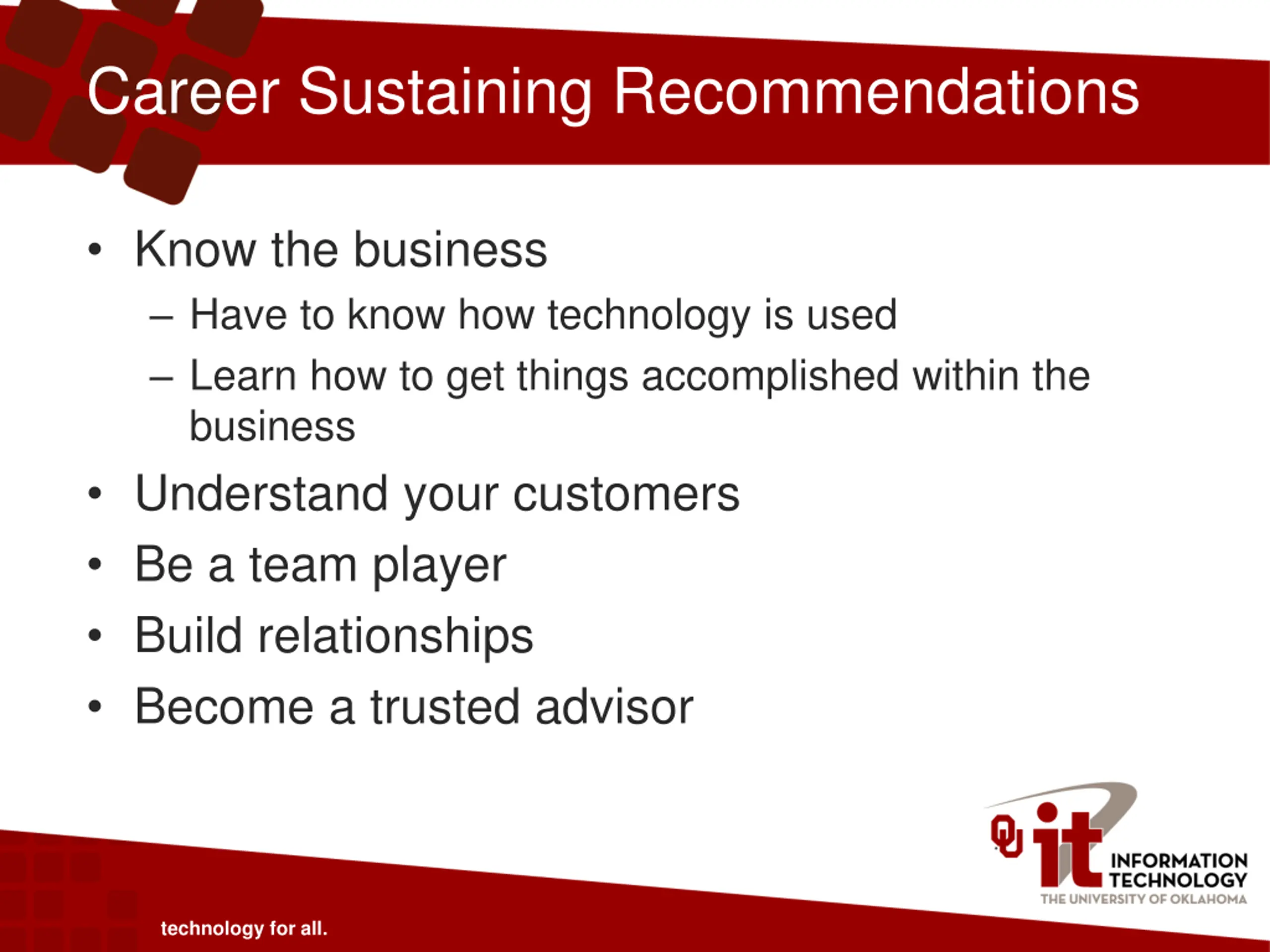 Career Sustaining Recommendations

• Know the business
  – Have to know how technology is used
  – Learn how to get things accomplished within the business
• Understand your customers
• Be a team player
• Build relationships
• Become a trusted advisor

OU it INFORMATION TECHNOLOGY
THE UNIVERSITY OF OKLAHOMA

technology for all.